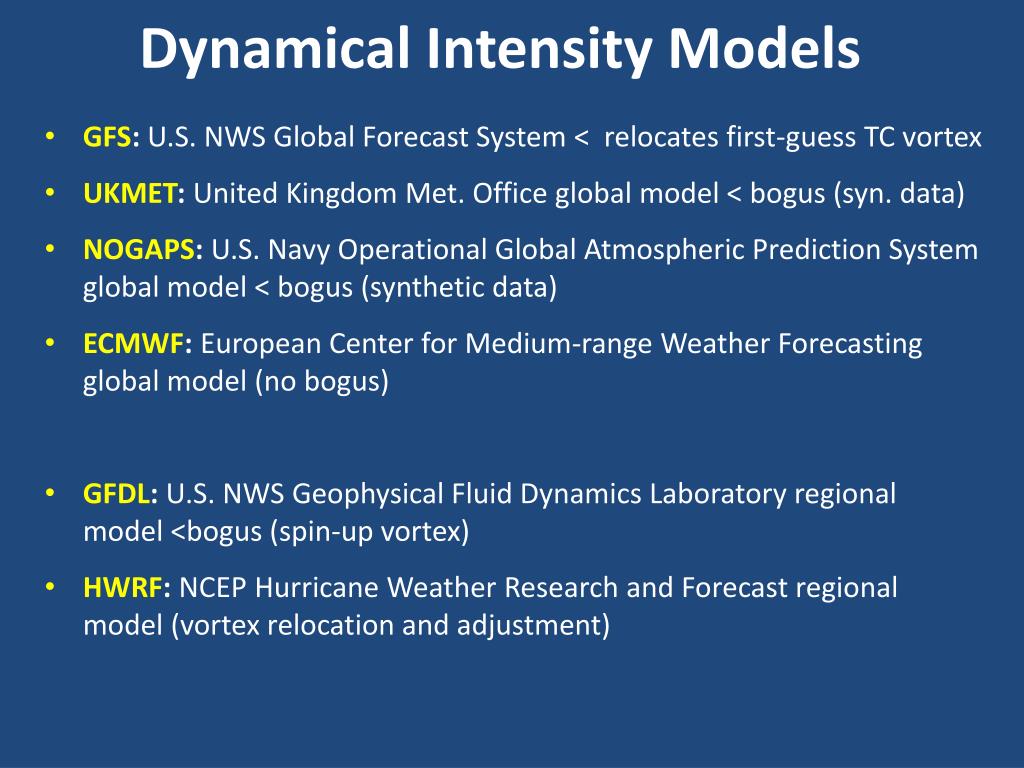 Dynamical Intensity Models

• GFS: U.S. NWS Global Forecast System < relocates first-guess TC vortex
• UKMET: United Kingdom Met. Office global model < bogus (syn. data)
• NOGAPS: U.S. Navy Operational Global Atmospheric Prediction System global model < bogus (synthetic data)
• ECMWF: European Center for Medium-range Weather Forecasting global model (no bogus)

• GFDL: U.S. NWS Geophysical Fluid Dynamics Laboratory regional model <bogus (spin-up vortex)
• HWRF: NCEP Hurricane Weather Research and Forecast regional model (vortex relocation and adjustment)